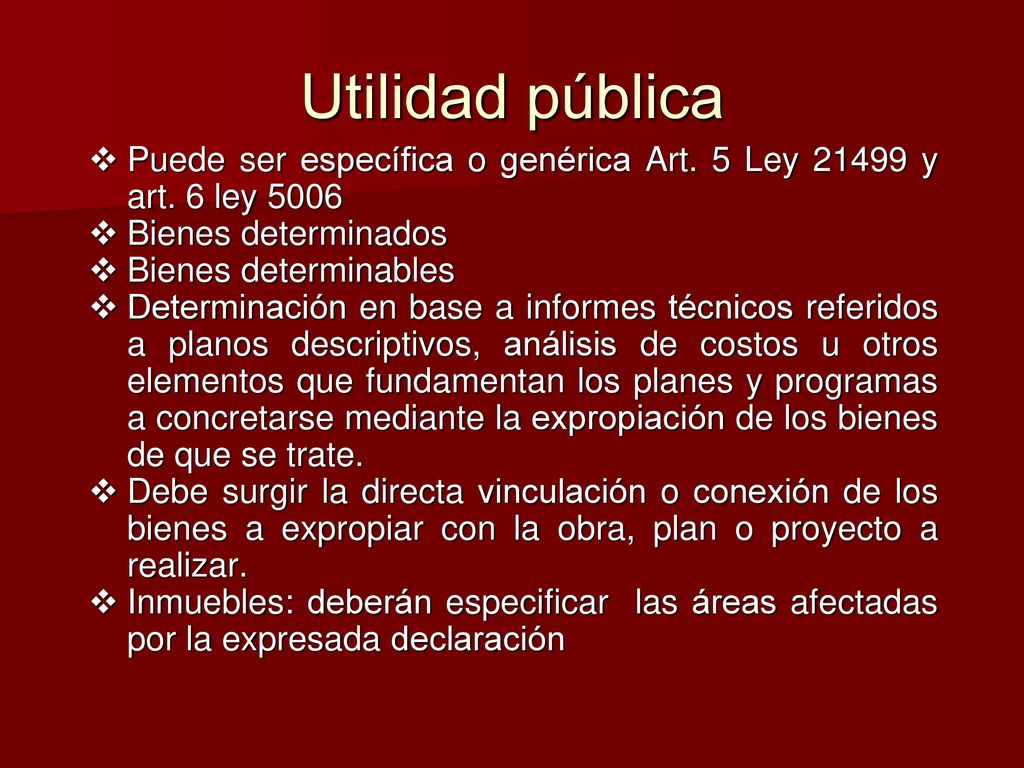 Utilidad pública

❖ Puede ser específica o genérica Art. 5 Ley 21499 y art. 6 ley 5006
❖ Bienes determinados
❖ Bienes determinables
❖ Determinación en base a informes técnicos referidos a planos descriptivos, análisis de costos u otros elementos que fundamentan los planes y programas a concretarse mediante la expropiación de los bienes de que se trate.
❖ Debe surgir la directa vinculación o conexión de los bienes a expropiar con la obra, plan o proyecto a realizar.
❖ Inmuebles: deberán especificar las áreas afectadas por la expresada declaración